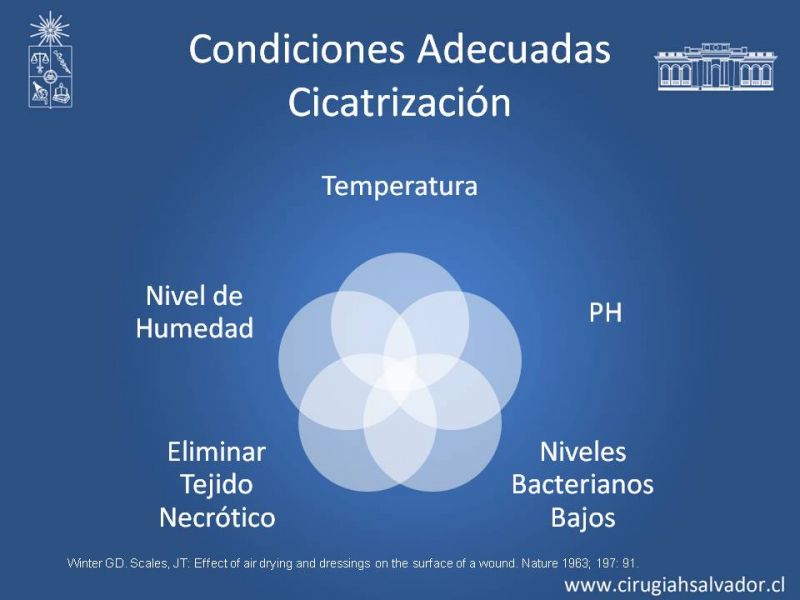 Condiciones Adecuadas
Cicatrización

Temperatura

Nivel de Humedad

PH

Eliminar Tejido Necrótico

Niveles Bacterianos Bajos

Winter GD. Scales, JT: Effect of air drying and dressings on the surface of a wound. Nature 1963; 197: 91.

www.cirugiahsalvador.cl